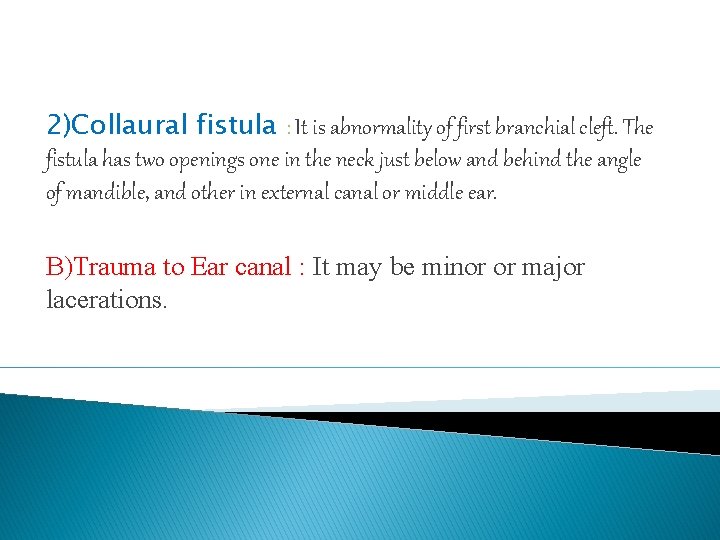 2)Collaural fistula : It is abnormality of first branchial cleft. The fistula has two openings one in the neck just below and behind the angle of mandible, and other in external canal or middle ear.

B)Trauma to Ear canal : It may be minor or major lacerations.